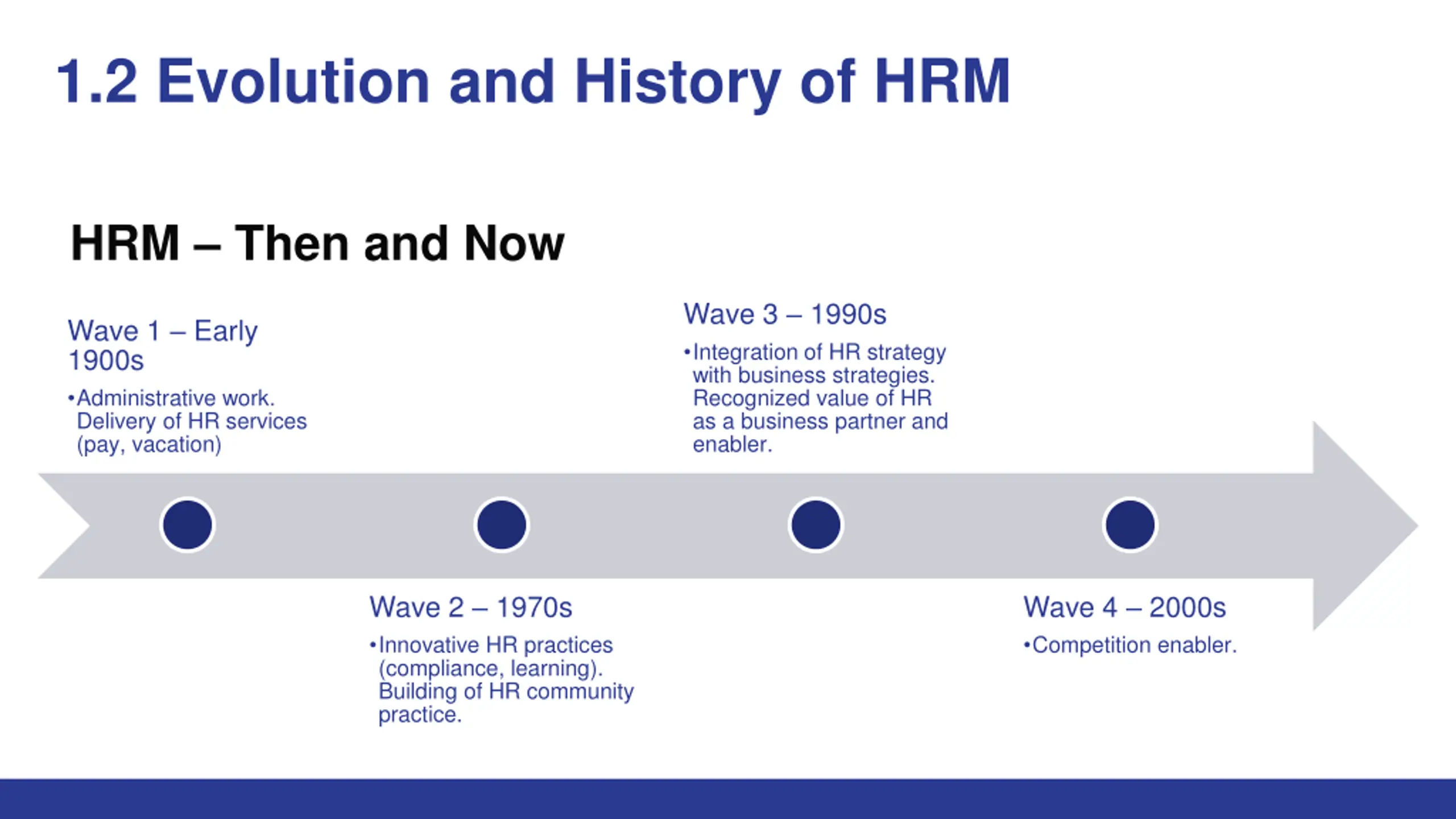 1.2 Evolution and History of HRM

HRM – Then and Now

Wave 1 – Early 1900s

•Administrative work. Delivery of HR services (pay, vacation)

Wave 2 – 1970s

•Innovative HR practices (compliance, learning). Building of HR community practice.

Wave 3 – 1990s

•Integration of HR strategy with business strategies. Recognized value of HR as a business partner and enabler.

Wave 4 – 2000s

•Competition enabler.